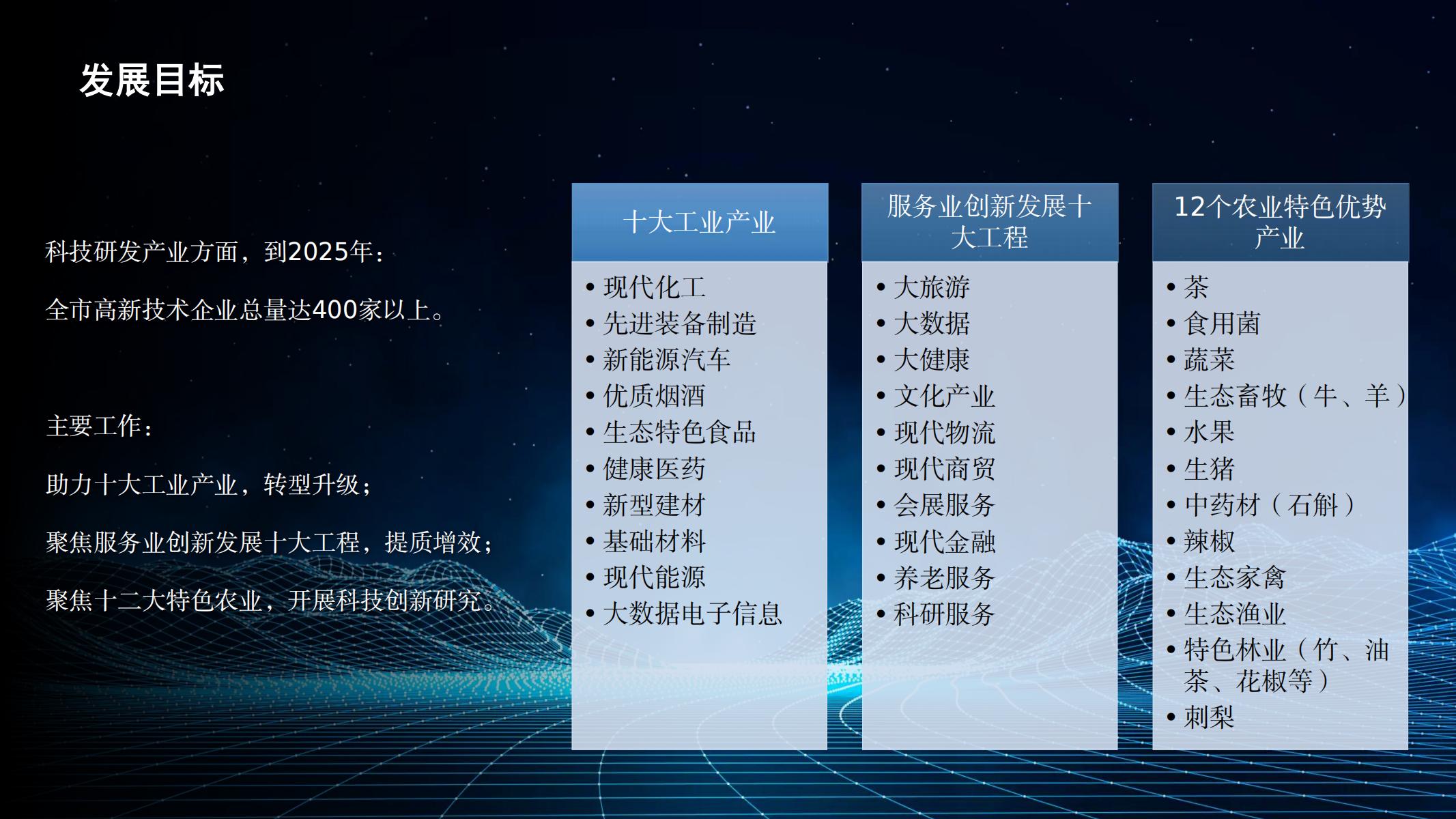 发展目标

科技研发产业方面，到2025年：

全市高新技术企业总量达400家以上。

主要工作：

助力十大工业产业，转型升级；

聚焦服务业创新发展十大工程，提质增效；

聚焦十二大特色农业，开展科技创新研究。

十大工业产业

• 现代化工
• 先进装备制造
• 新能源汽车
• 优质烟酒
• 生态特色食品
• 健康医药
• 新型建材
• 基础材料
• 现代能源
• 大数据电子信息

服务业创新发展十大工程

• 大旅游
• 大数据
• 大健康
• 文化产业
• 现代物流
• 现代商贸
• 会展服务
• 现代金融
• 养老服务
• 科研服务

12个农业特色优势产业

• 茶
• 食用菌
• 蔬菜
• 生态畜牧（牛、羊）
• 水果
• 生猪
• 中药材（石斛）
• 辣椒
• 生态家禽
• 生态渔业
• 特色林业（竹、油茶、花椒等）
• 刺梨